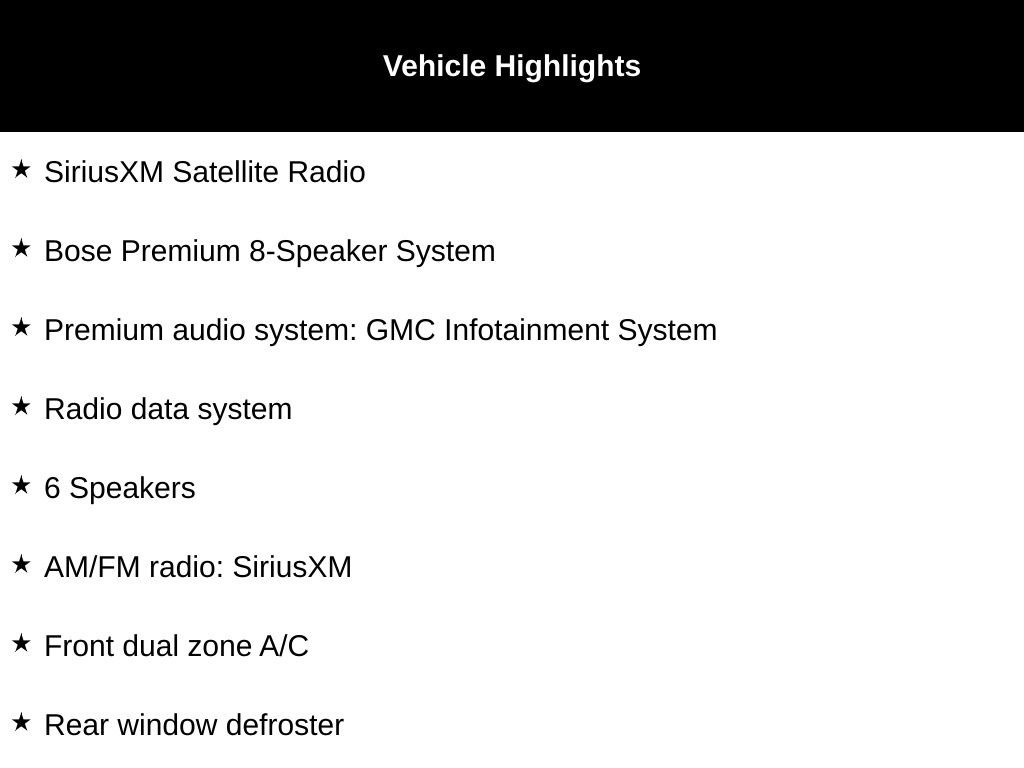 Vehicle Highlights

★ SiriusXM Satellite Radio

★ Bose Premium 8-Speaker System

★ Premium audio system: GMC Infotainment System

★ Radio data system

★ 6 Speakers

★ AM/FM radio: SiriusXM

★ Front dual zone A/C

★ Rear window defroster